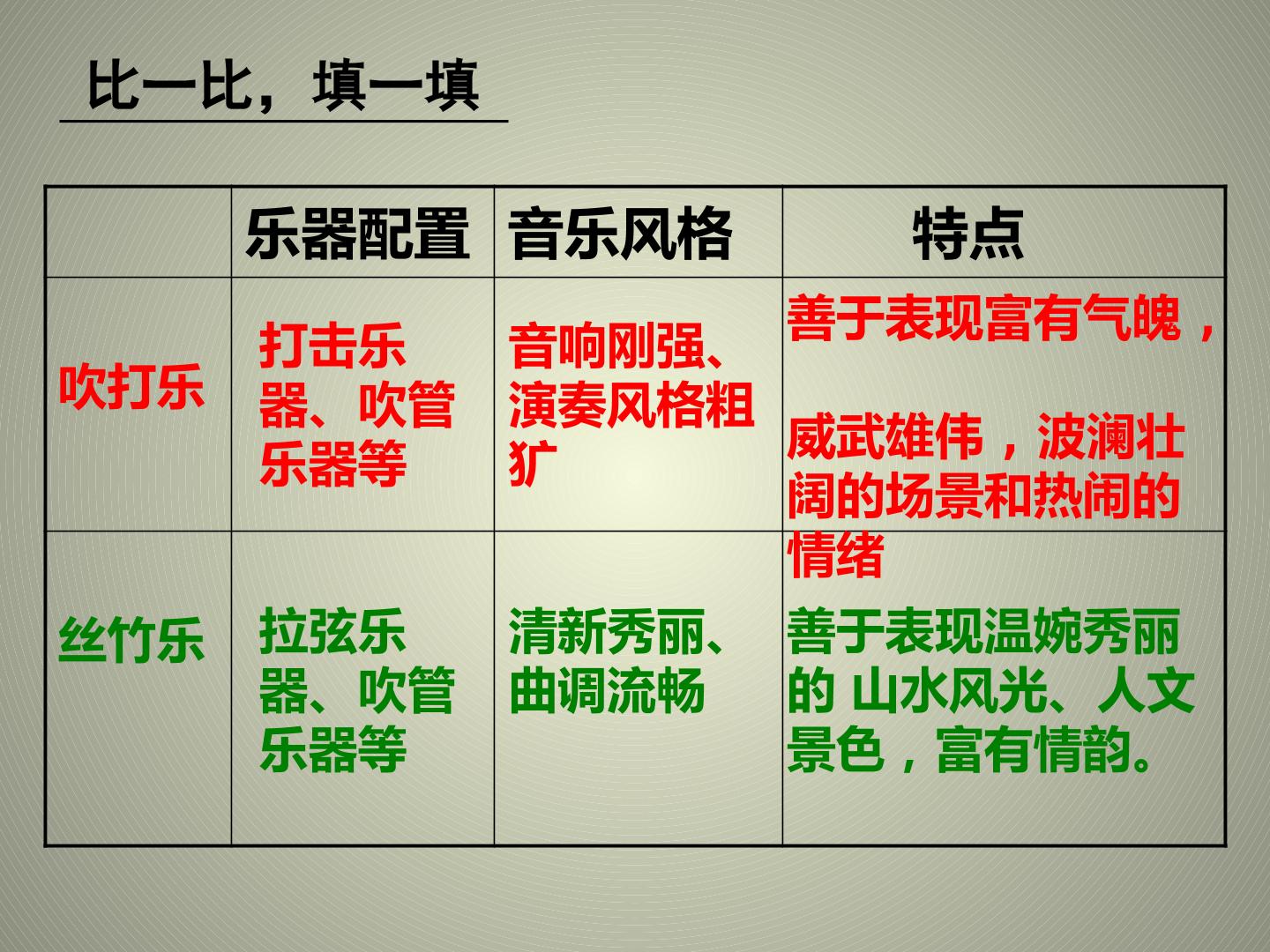 比一比，填一填

|  | 乐器配置 | 音乐风格 | 特点 |
|---|---|---|---|
| 吹打乐 | 打击乐器、吹管乐器等 | 音响刚强、演奏风格粗犷 | 善于表现富有气魄，威武雄伟，波澜壮阔的场景和热闹的情绪 |
| 丝竹乐 | 拉弦乐器、吹管乐器等 | 清新秀丽、曲调流畅 | 善于表现温婉秀丽的 山水风光、人文景色，富有情韵。 |